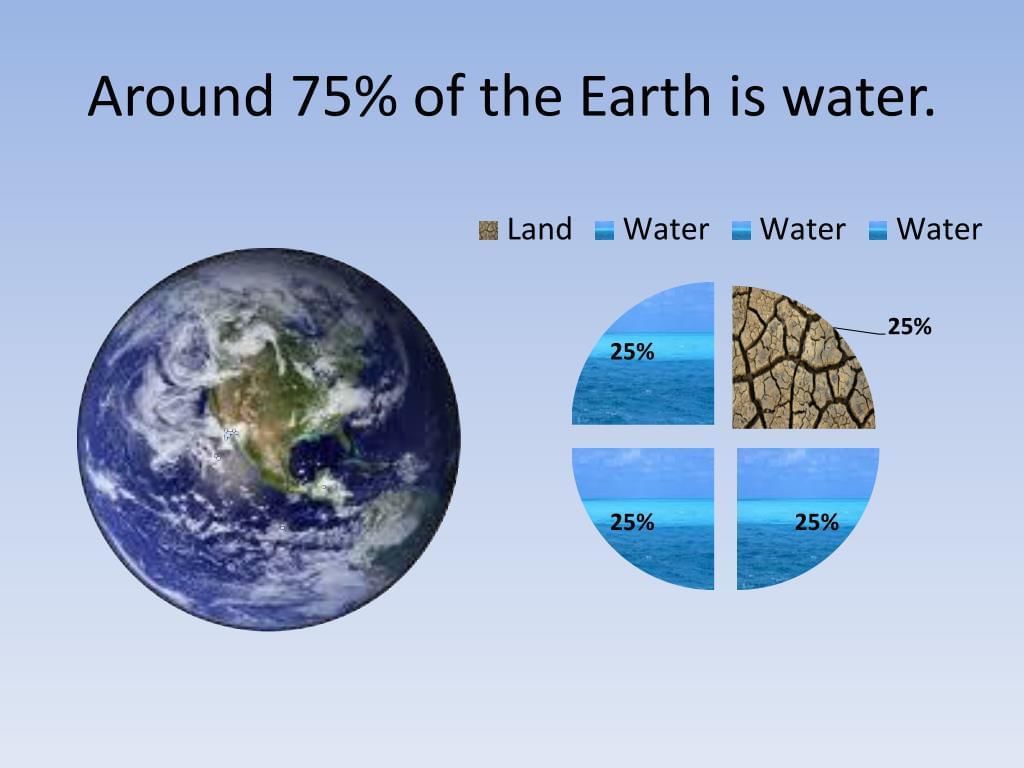 Around 75% of the Earth is water.

Land Water Water Water

25%

25%

25%

25%